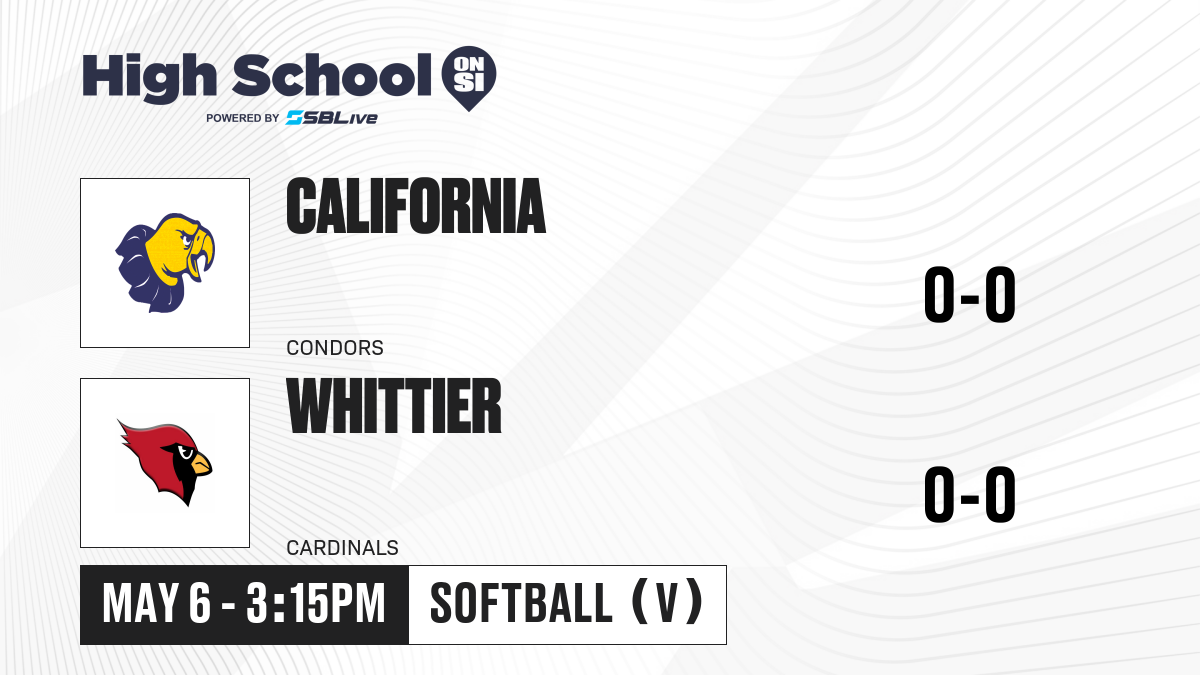 High School ON SI
POWERED BY SBLive

CALIFORNIA
CONDORS
0-0

WHITTIER
CARDINALS
0-0

MAY 6 - 3:15PM
SOFTBALL (V)